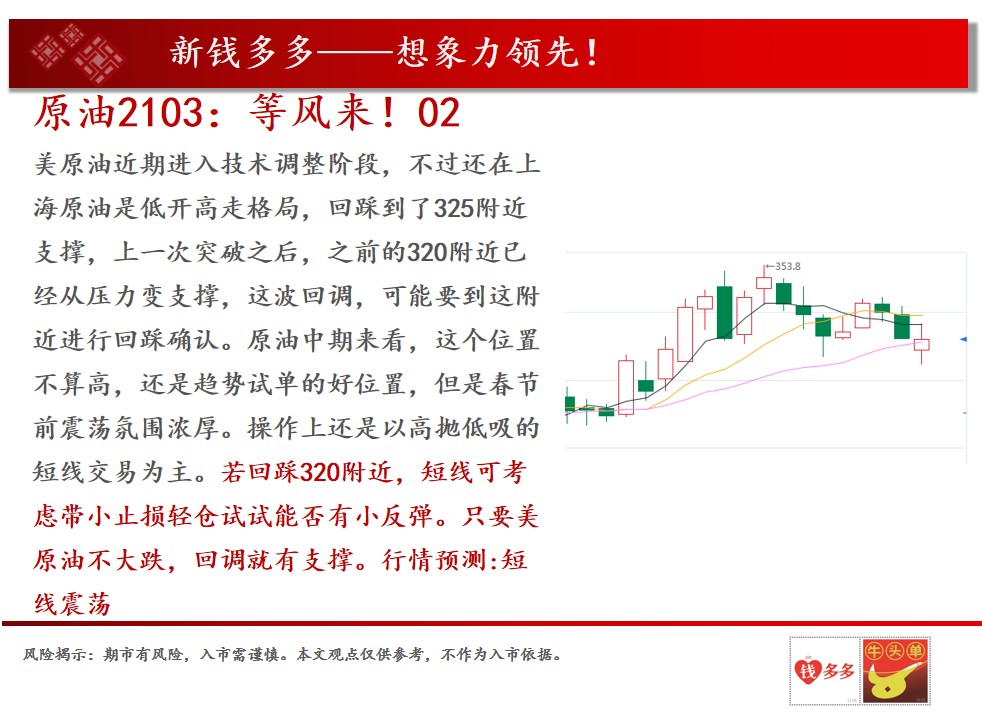 新钱多多——想象力领先！

原油2103：等风来！02

美原油近期进入技术调整阶段，不过还在上海原油是低开高走格局，回踩到了325附近支撑，上一次突破之后，之前的320附近已经从压力变支撑，这波回调，可能要到这附近进行回踩确认。原油中期来看，这个位置不算高，还是趋势试单的好位置，但是春节前震荡氛围浓厚。操作上还是以高抛低吸的短线交易为主。若回踩320附近，短线可考虑带小止损轻仓试试能否有小反弹。只要美原油不大跌，回调就有支撑。行情预测:短线震荡

353.8

风险揭示：期市有风险，入市需谨慎。本文观点仅供参考，不作为入市依据。

钱多多

牛头单